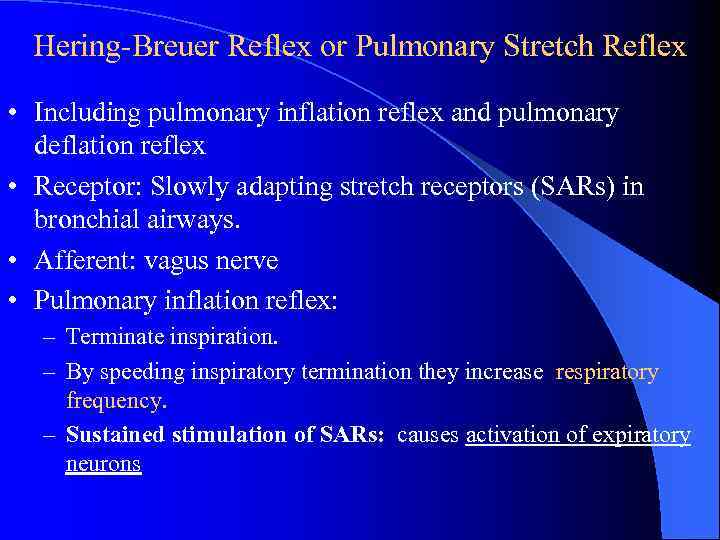 Hering-Breuer Reflex or Pulmonary Stretch Reflex

• Including pulmonary inflation reflex and pulmonary deflation reflex

• Receptor: Slowly adapting stretch receptors (SARs) in bronchial airways.

• Afferent: vagus nerve

• Pulmonary inflation reflex:

– Terminate inspiration.

– By speeding inspiratory termination they increase respiratory frequency.

– Sustained stimulation of SARs: causes activation of expiratory neurons